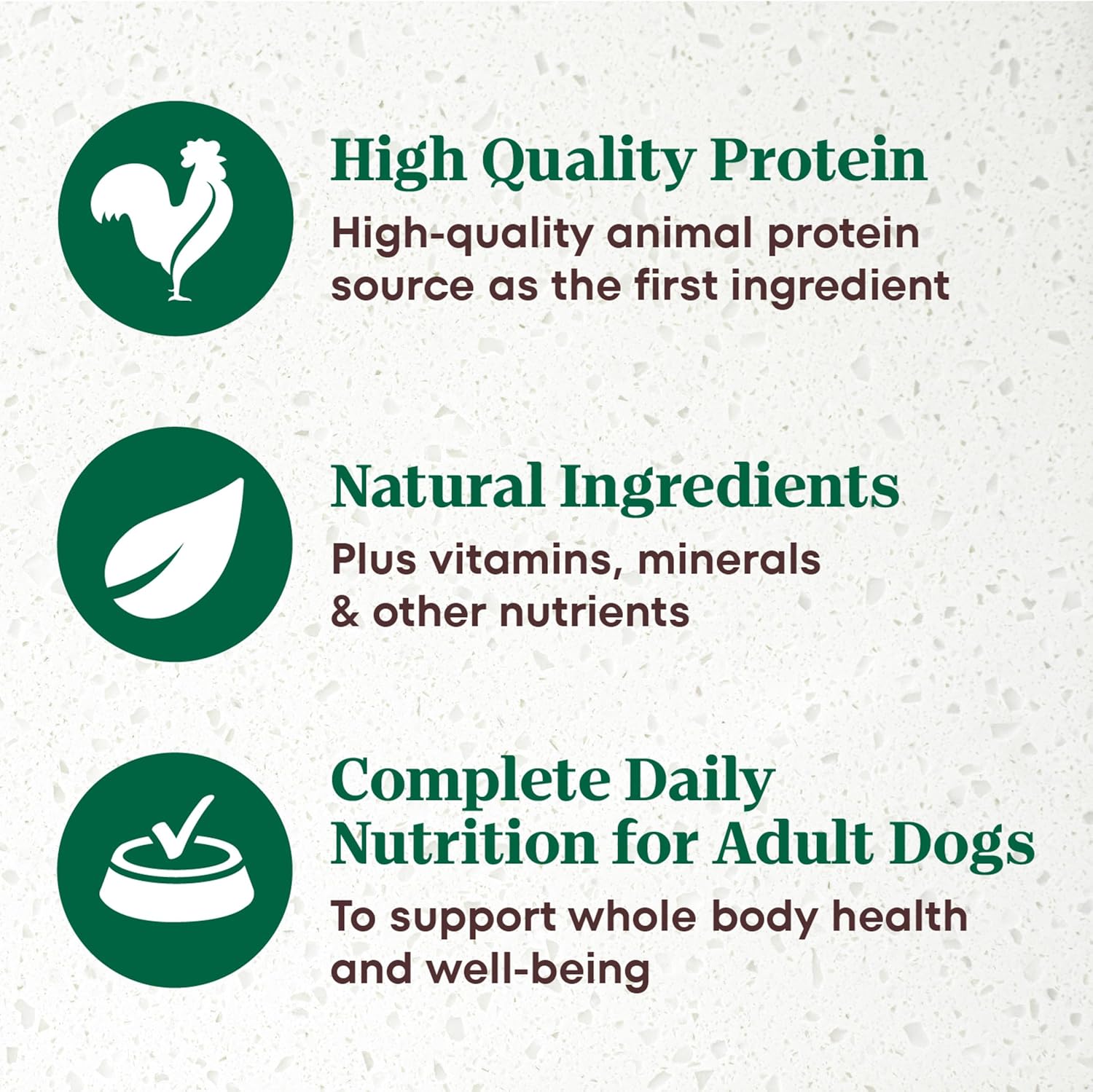 High Quality Protein

High-quality animal protein source as the first ingredient

Natural Ingredients

Plus vitamins, minerals & other nutrients

Complete Daily Nutrition for Adult Dogs

To support whole body health and well-being